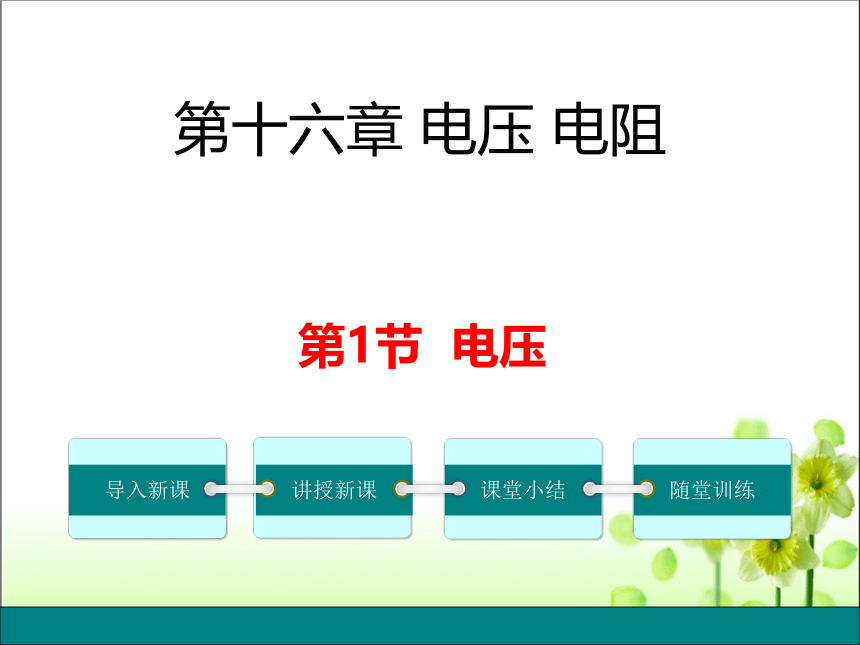 第十六章 电压 电阻

第1节 电压

导入新课

讲授新课

课堂小结

随堂训练